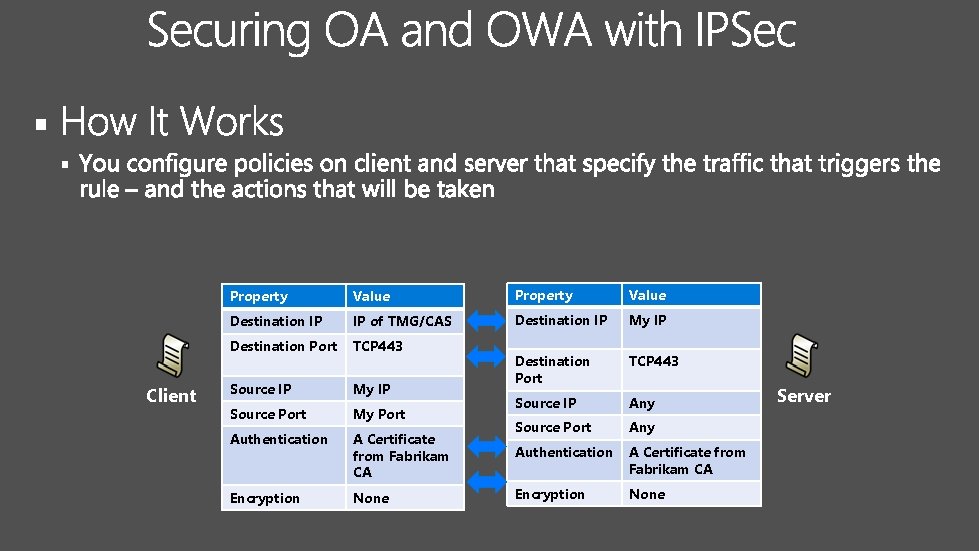 Securing OA and OWA with IPSec

▪ How It Works

▪ You configure policies on client and server that specify the traffic that triggers the rule – and the actions that will be taken

Client

| Property | Value |
|---|---|
| Destination IP | IP of TMG/CAS |
| Destination Port | TCP443 |
| Source IP | My IP |
| Source Port | My Port |
| Authentication | A Certificate from Fabrikam CA |
| Encryption | None |

| Property | Value |
|---|---|
| Destination IP | My IP |
| Destination Port | TCP443 |
| Source IP | Any |
| Source Port | Any |
| Authentication | A Certificate from Fabrikam CA |
| Encryption | None |

Server